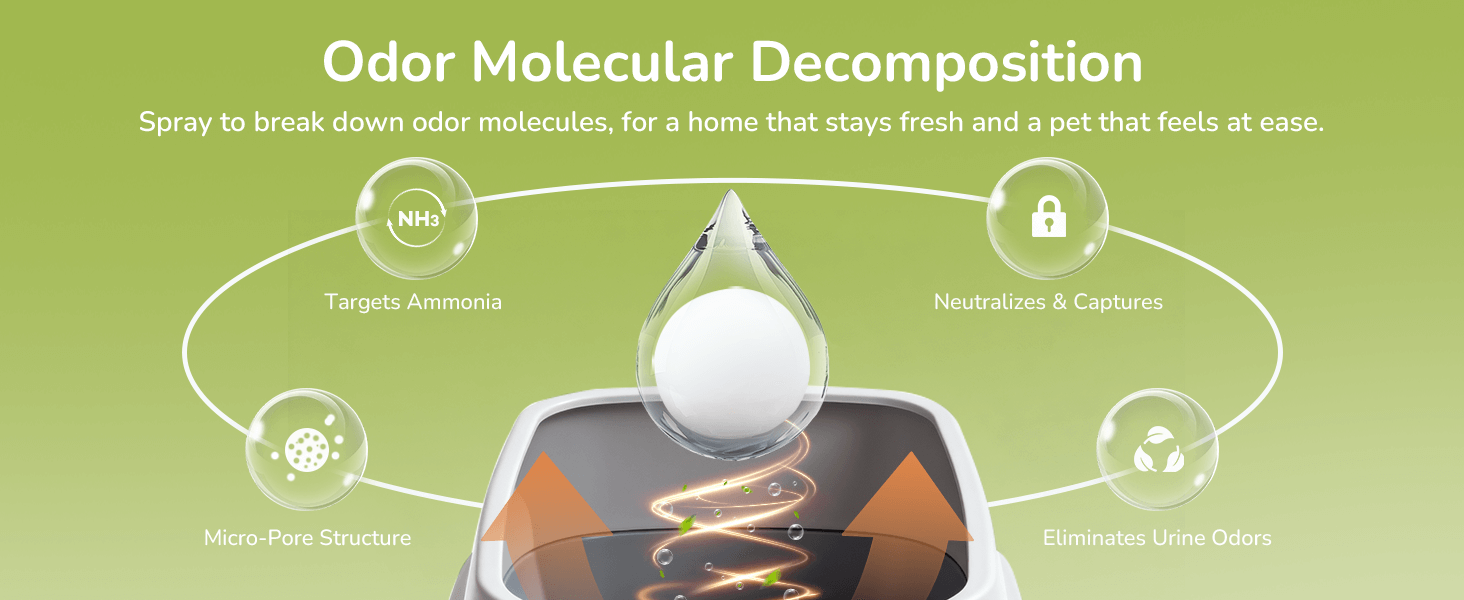 Odor Molecular Decomposition

Spray to break down odor molecules, for a home that stays fresh and a pet that feels at ease.

$NH_3$

Targets Ammonia

Neutralizes & Captures

Micro-Pore Structure

Eliminates Urine Odors